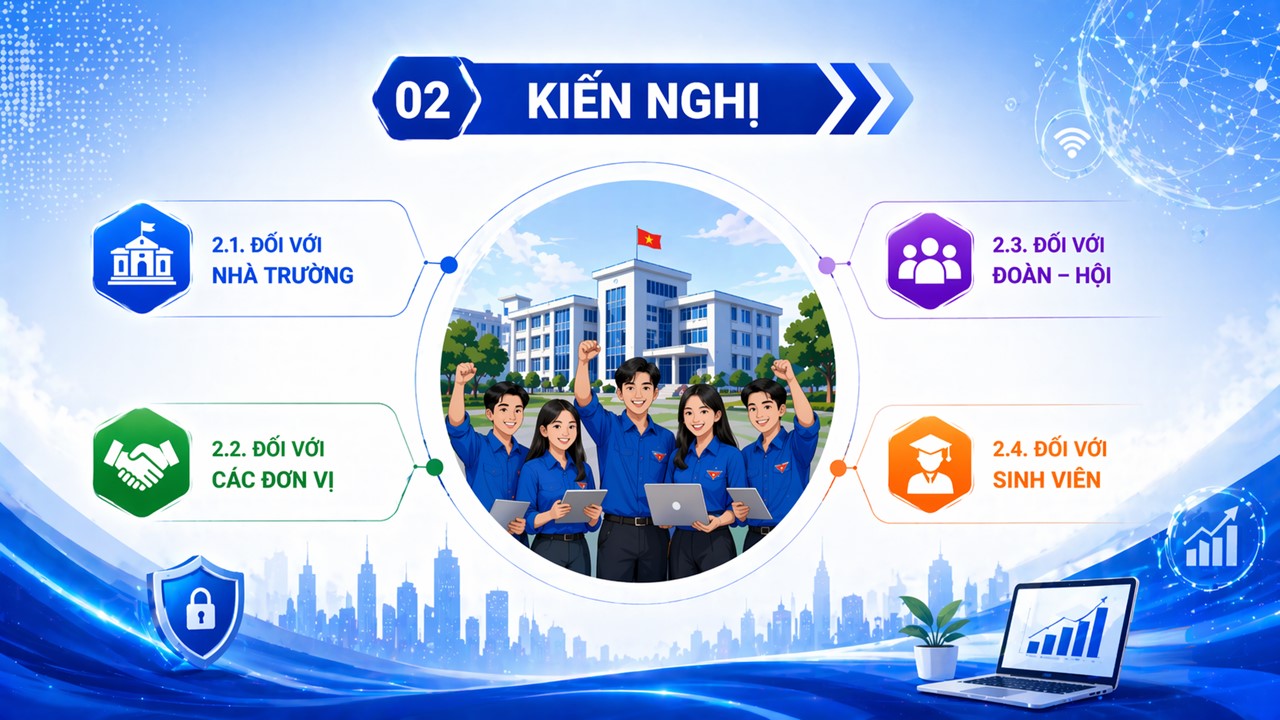 02 KIẾN NGHỊ

2.1. ĐỐI VỚI NHÀ TRƯỜNG

2.2. ĐỐI VỚI CÁC ĐƠN VỊ

2.3. ĐỐI VỚI ĐOÀN – HỘI

2.4. ĐỐI VỚI SINH VIÊN